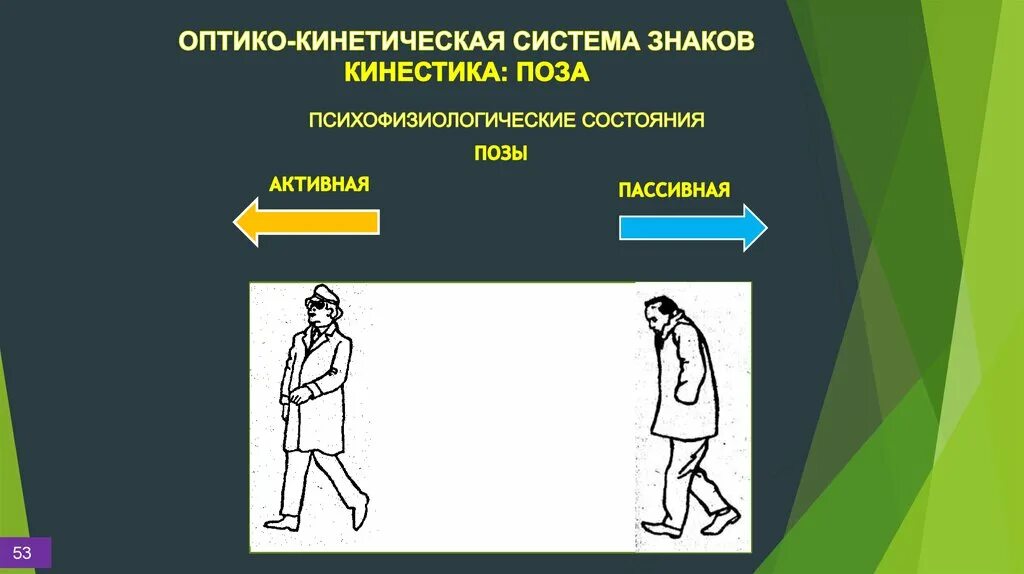 ОПТИКО-КИНЕТИЧЕСКАЯ СИСТЕМА ЗНАКОВ
КИНЕСТИКА: ПОЗА

ПСИХОФИЗИОЛОГИЧЕСКИЕ СОСТОЯНИЯ

ПОЗЫ

АКТИВНАЯ

ПАССИВНАЯ

53